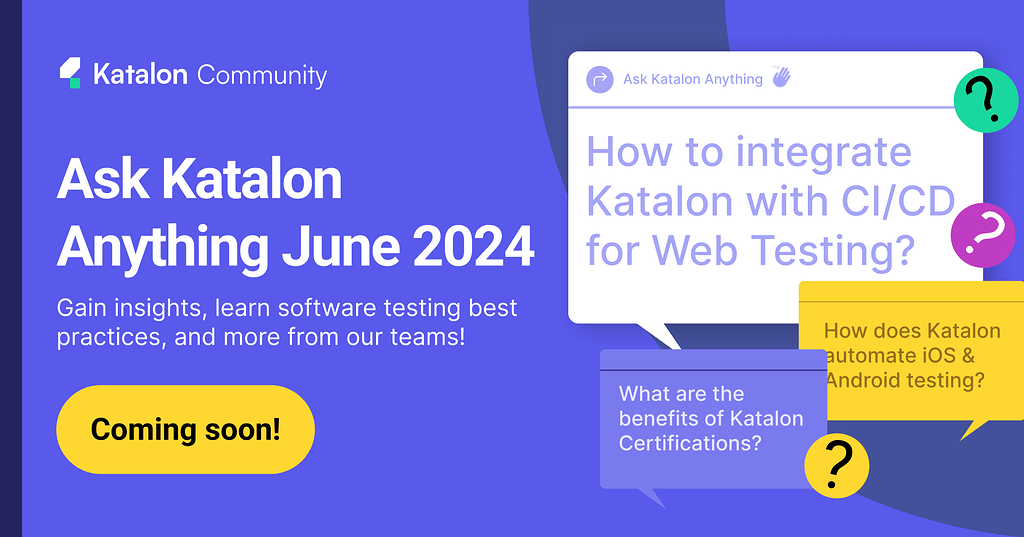 Katalon Community

Ask Katalon Anything June 2024

Gain insights, learn software testing best practices, and more from our teams!

Coming soon!

Ask Katalon Anything

How to integrate Katalon with CI/CD for Web Testing?

?

?

How does Katalon automate iOS & Android testing?

What are the benefits of Katalon Certifications?

?